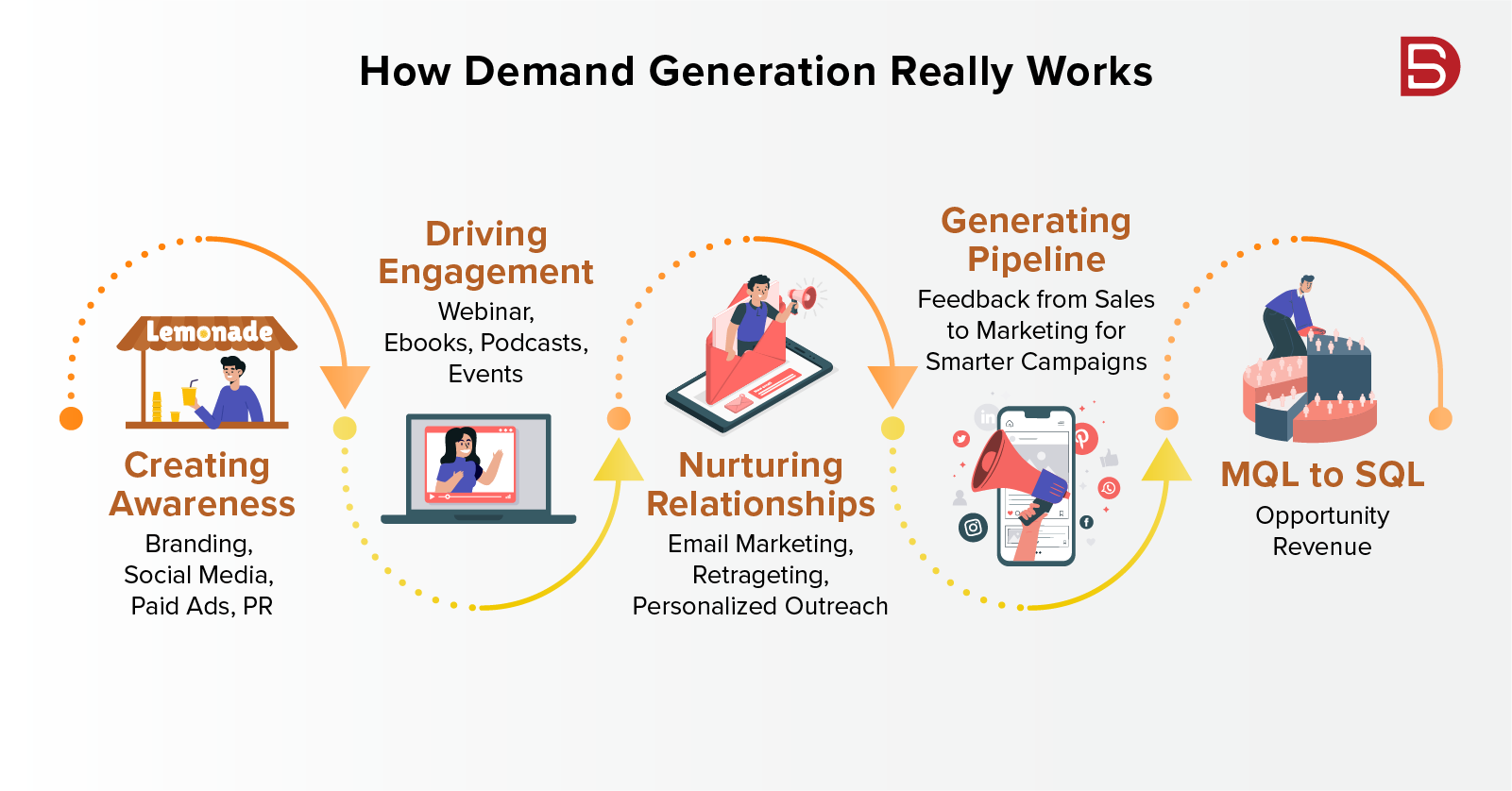 How Demand Generation Really Works

Lemonade

Creating Awareness
Branding, Social Media, Paid Ads, PR

Driving Engagement
Webinar, Ebooks, Podcasts, Events

Nurturing Relationships
Email Marketing, Retrageting, Personalized Outreach

Generating Pipeline
Feedback from Sales to Marketing for Smarter Campaigns

MQL to SQL
Opportunity Revenue